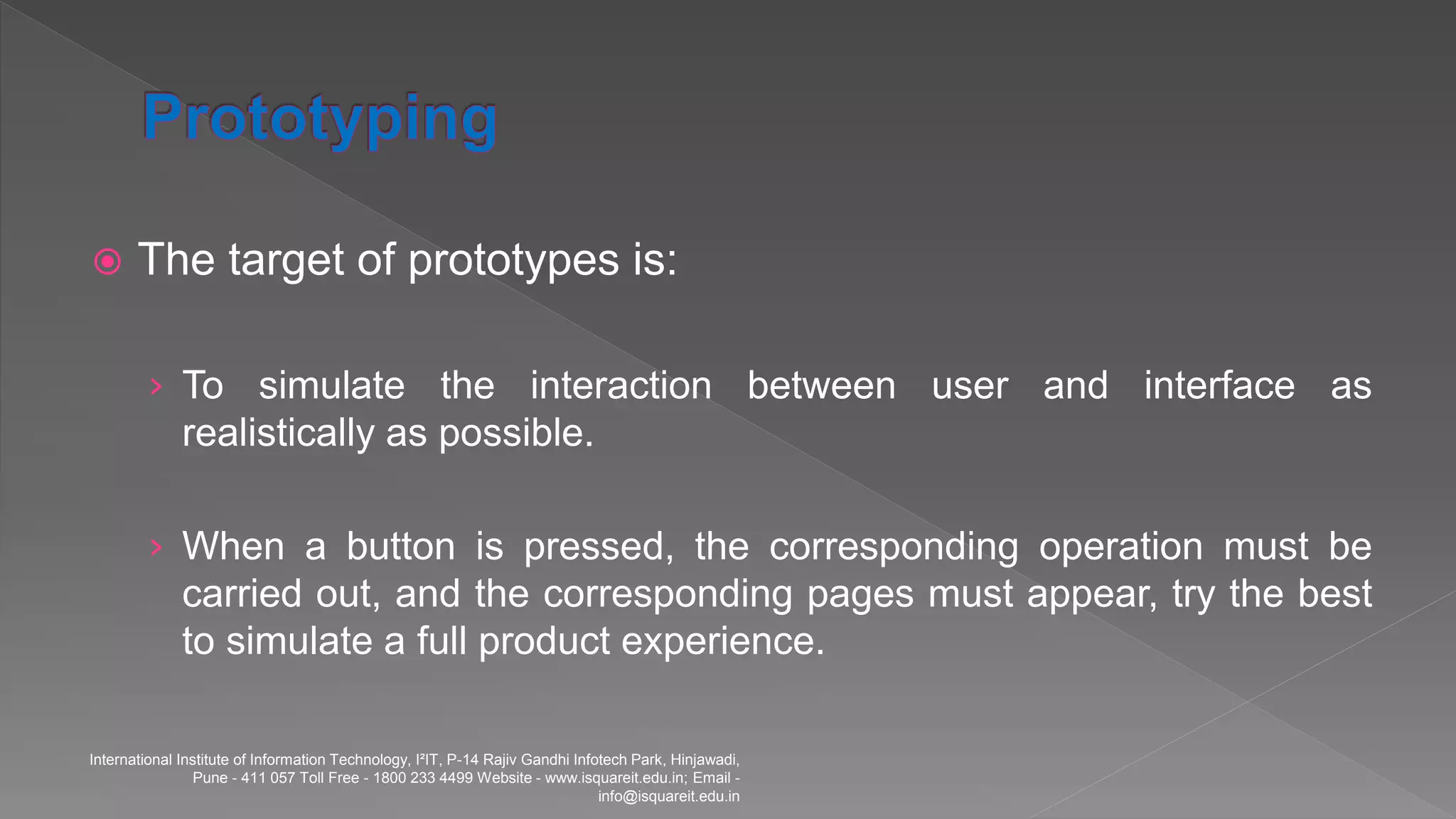 Prototyping

The target of prototypes is:

To simulate the interaction between user and interface as realistically as possible.

When a button is pressed, the corresponding operation must be carried out, and the corresponding pages must appear, try the best to simulate a full product experience.

International Institute of Information Technology, I²IT, P-14 Rajiv Gandhi Infotech Park, Hinjawadi, Pune - 411 057 Toll Free - 1800 233 4499 Website - www.isquareit.edu.in; Email - info@isquareit.edu.in